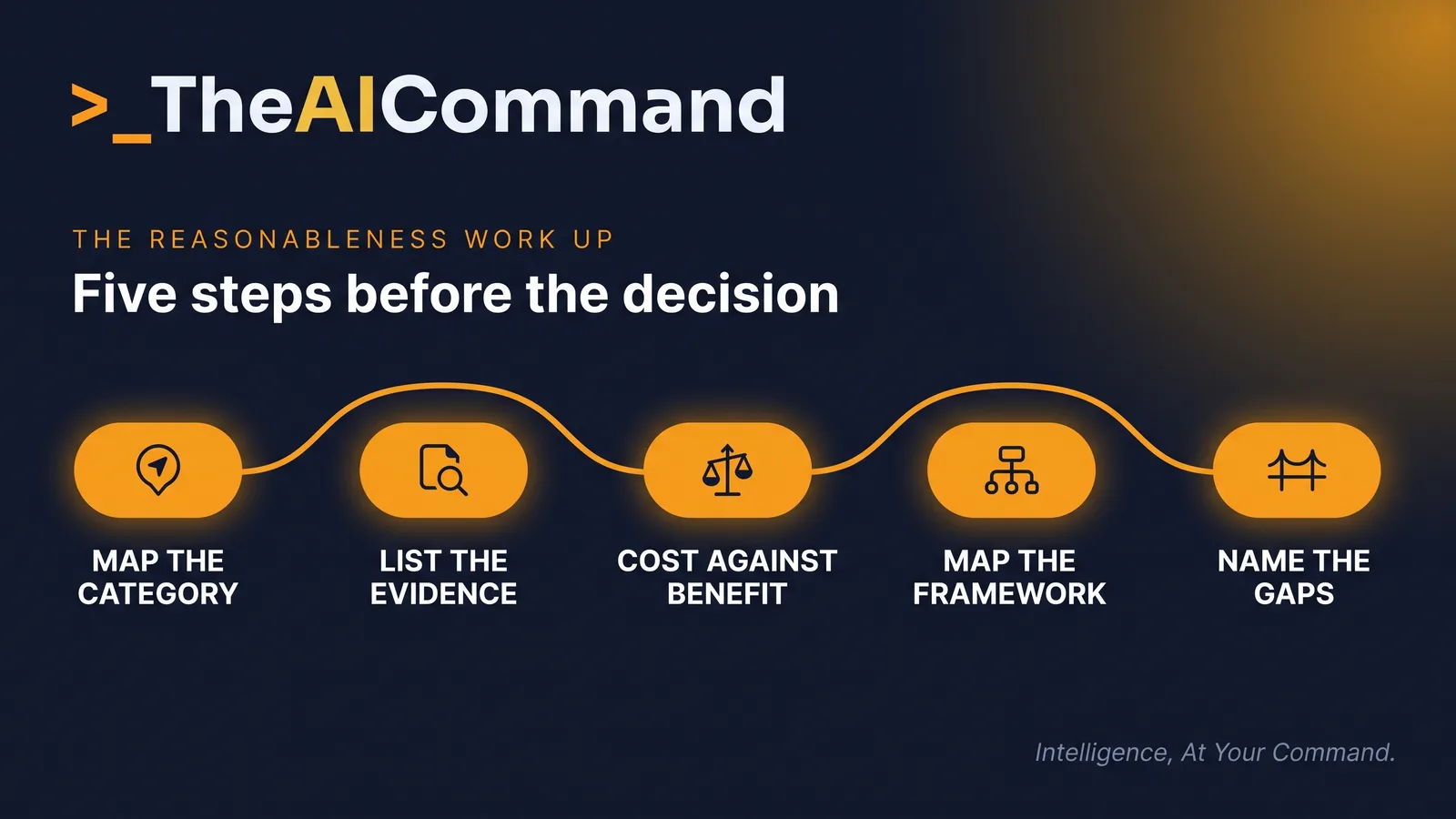 >_TheAICommand

THE REASONABLENESS WORK UP

Five steps before the decision

MAP THE CATEGORY

LIST THE EVIDENCE

COST AGAINST BENEFIT

MAP THE FRAMEWORK

NAME THE GAPS

Intelligence, At Your Command.